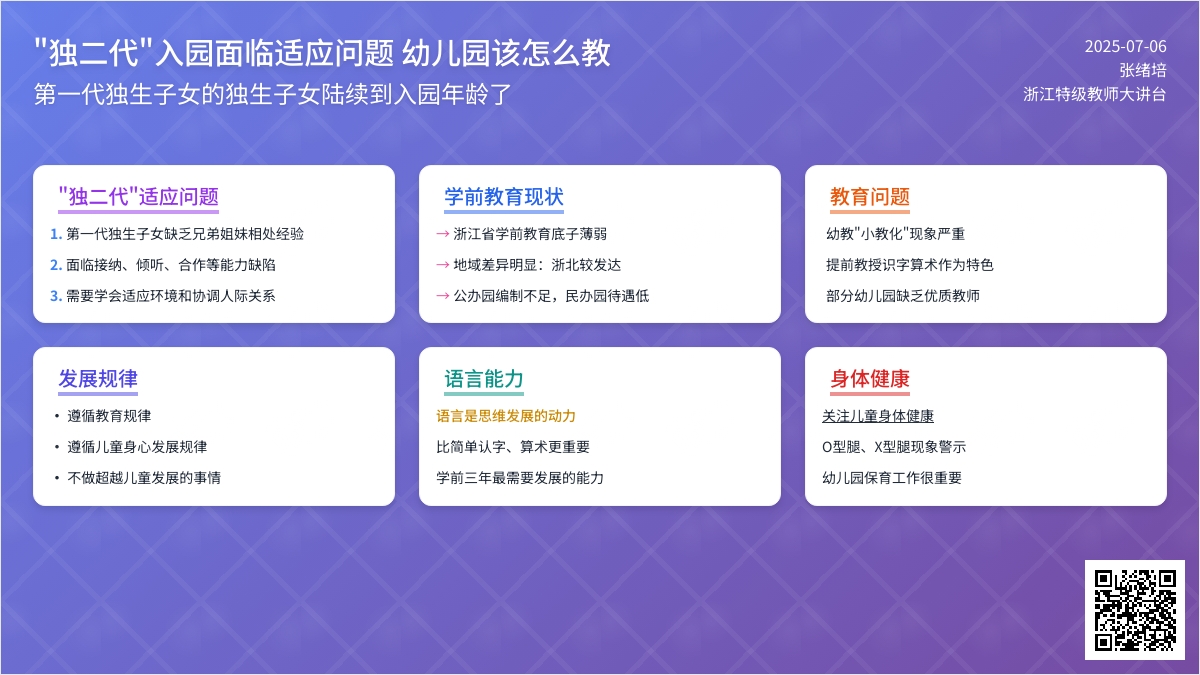 "独二代"入园面临适应问题 幼儿园该怎么教

第一代独生子女的独生子女陆续到入园年龄了

2025-07-06
张绪培
浙江特级教师大讲台

"独二代"适应问题

1. 第一代独生子女缺乏兄弟姐妹相处经验
2. 面临接纳、倾听、合作等能力缺陷
3. 需要学会适应环境和协调人际关系

学前教育现状

→ 浙江省学前教育底子薄弱
→ 地域差异明显：浙北较发达
→ 公办园编制不足，民办园待遇低

教育问题

幼教"小教化"现象严重
提前教授识字算术作为特色
部分幼儿园缺乏优质教师

发展规律

• 遵循教育规律
• 遵循儿童身心发展规律
• 不做超越儿童发展的事情

语言能力

语言是思维发展的动力
比简单认字、算术更重要
学前三年最需要发展的能力

身体健康

关注儿童身体健康
O型腿、X型腿现象警示
幼儿园保育工作很重要